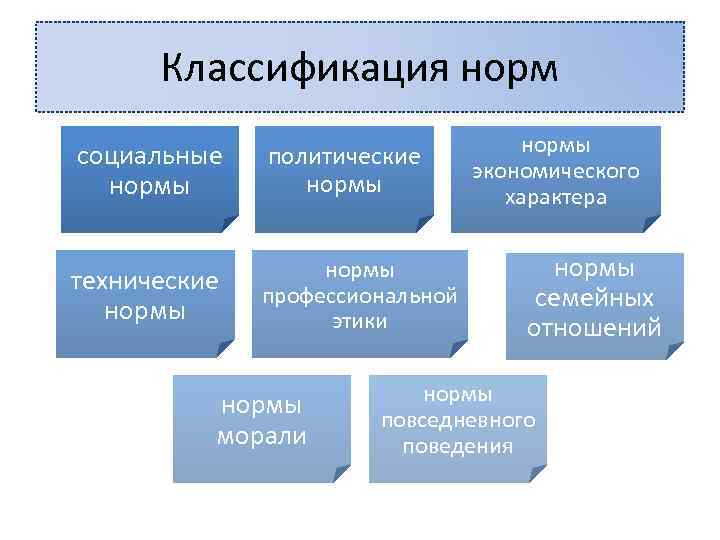 Классификация норм

социальные нормы

политические нормы

нормы экономического характера

технические нормы

нормы профессиональной этики

нормы семейных отношений

нормы морали

нормы повседневного поведения